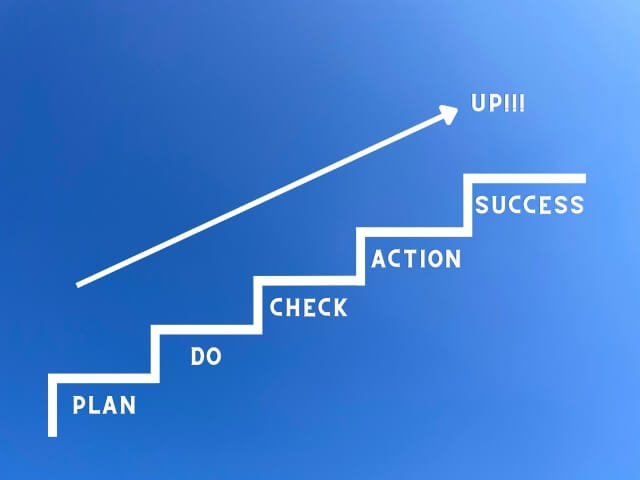 UP!!!

SUCCESS

ACTION

CHECK

DO

PLAN